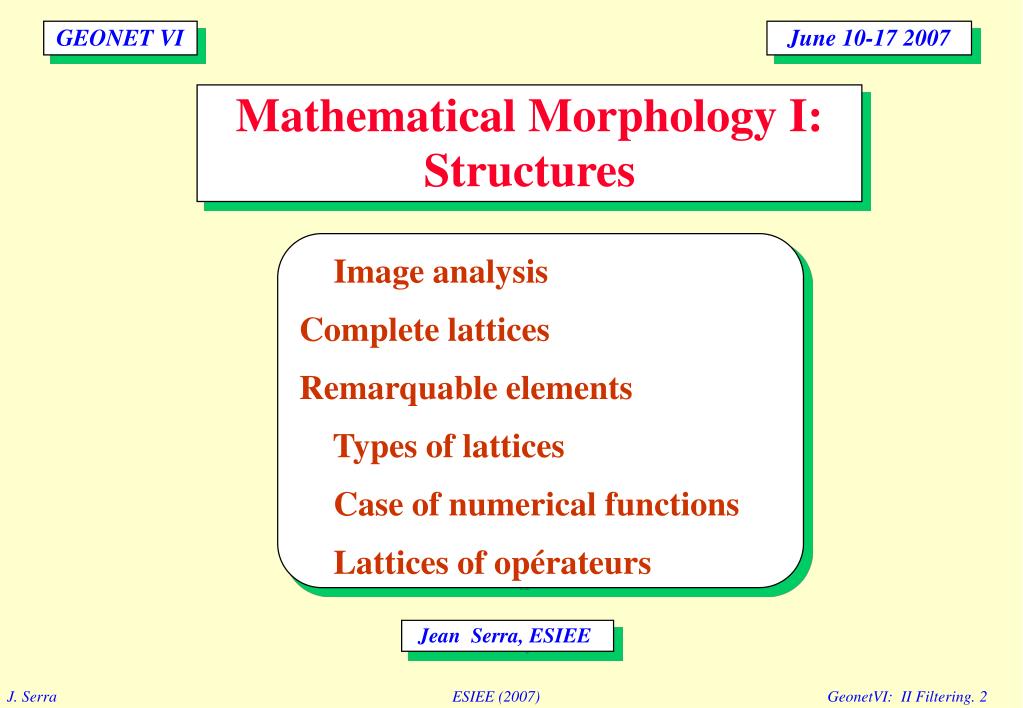 GEONET VI

June 10-17 2007

Mathematical Morphology I: Structures

Image analysis

Complete lattices

Remarquable elements

Types of lattices

Case of numerical functions

Lattices of opérateurs

Jean Serra, ESIEE

J. Serra

ESIEE (2007)

GeonetVI: II Filtering. 2